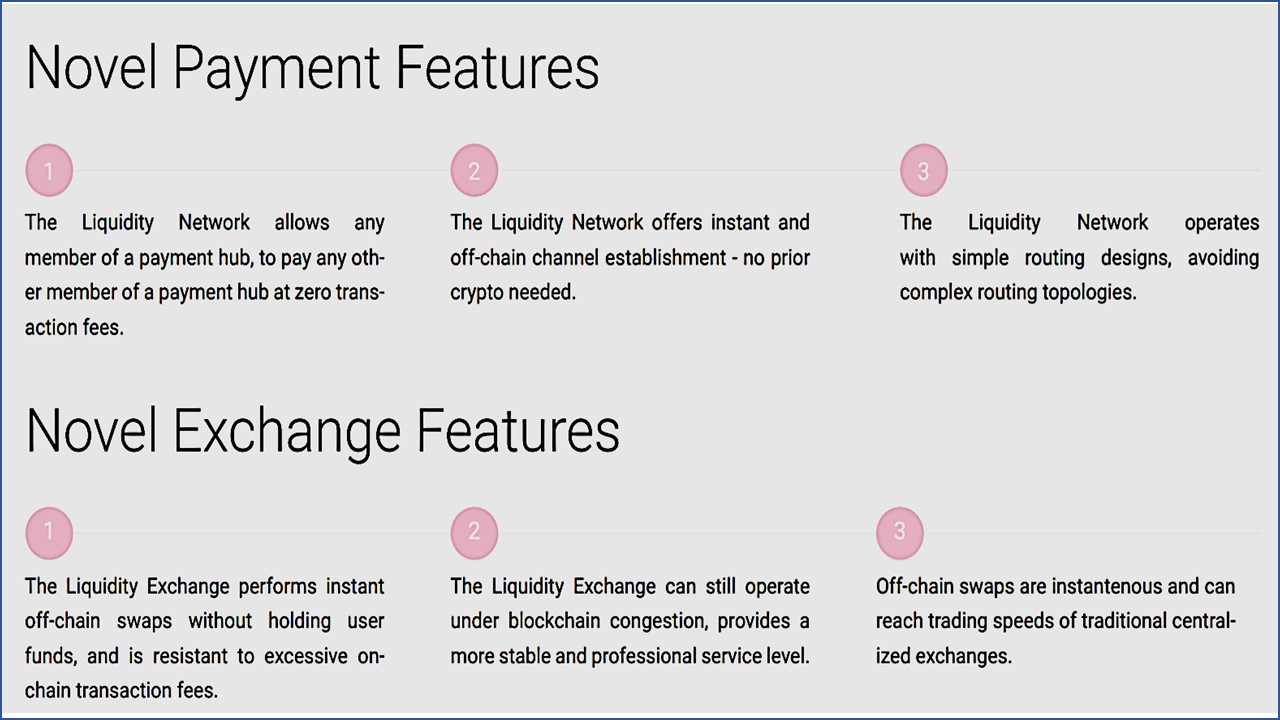 Novel Payment Features

1

The Liquidity Network allows any member of a payment hub, to pay any other member of a payment hub at zero transaction fees.

2

The Liquidity Network offers instant and off-chain channel establishment - no prior crypto needed.

3

The Liquidity Network operates with simple routing designs, avoiding complex routing topologies.

Novel Exchange Features

1

The Liquidity Exchange performs instant off-chain swaps without holding user funds, and is resistant to excessive on-chain transaction fees.

2

The Liquidity Exchange can still operate under blockchain congestion, provides a more stable and professional service level.

3

Off-chain swaps are instantenous and can reach trading speeds of traditional centralized exchanges.